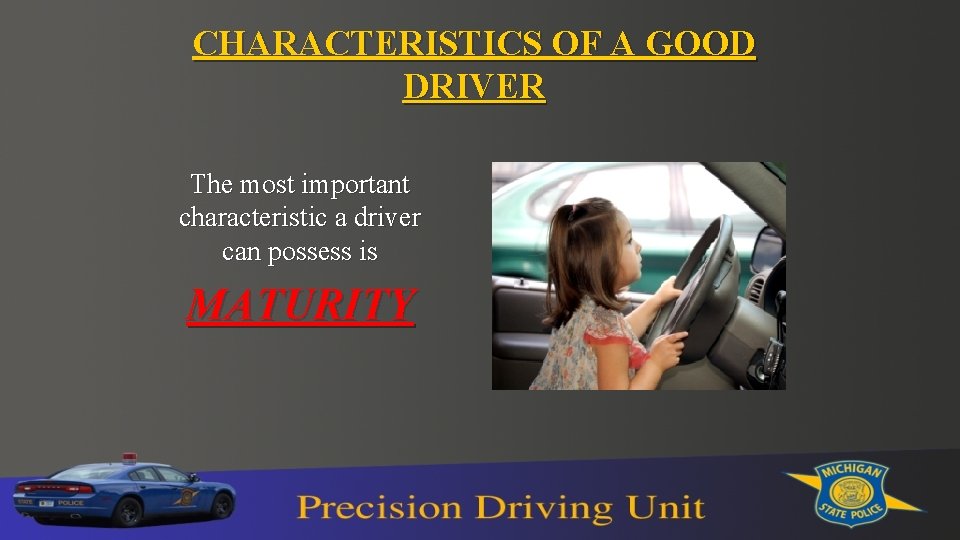 CHARACTERISTICS OF A GOOD DRIVER

The most important characteristic a driver can possess is

MATURITY

STATE POLICE

Precision Driving Unit

MICHIGAN STATE POLICE